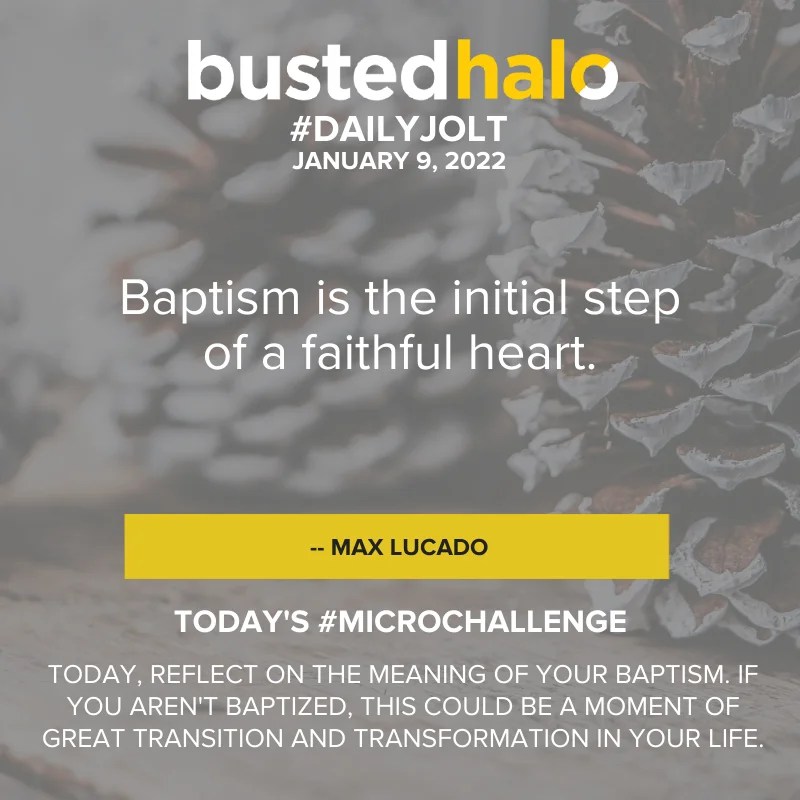 bustedhalo
#DAILYJOLT
JANUARY 9, 2022

Baptism is the initial step of a faithful heart.

-- MAX LUCADO

TODAY'S #MICROCHALLENGE

TODAY, REFLECT ON THE MEANING OF YOUR BAPTISM. IF YOU AREN'T BAPTIZED, THIS COULD BE A MOMENT OF GREAT TRANSITION AND TRANSFORMATION IN YOUR LIFE.